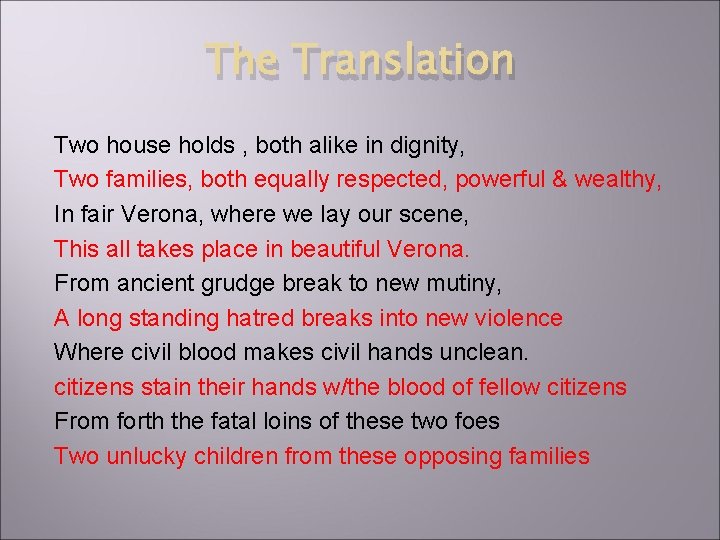 The Translation

Two house holds , both alike in dignity,
Two families, both equally respected, powerful & wealthy,
In fair Verona, where we lay our scene,
This all takes place in beautiful Verona.
From ancient grudge break to new mutiny,
A long standing hatred breaks into new violence
Where civil blood makes civil hands unclean.
citizens stain their hands w/the blood of fellow citizens
From forth the fatal loins of these two foes
Two unlucky children from these opposing families